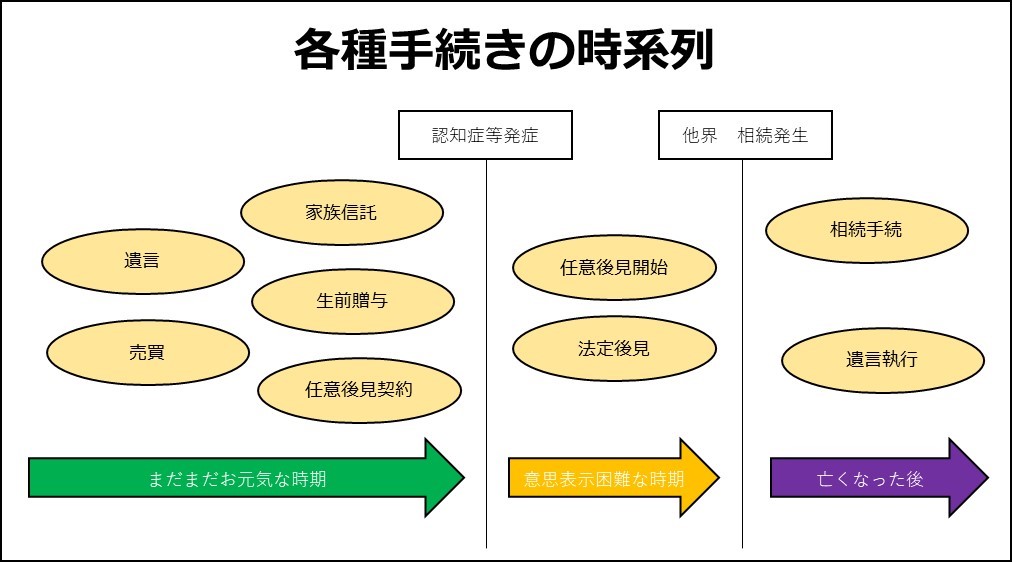 各種手続きの時系列

認知症等発症

他界　相続発生

家族信託

遺言

生前贈与

売買

任意後見契約

任意後見開始

法定後見

相続手続

遺言執行

まだまだお元気な時期

意思表示困難な時期

亡くなった後